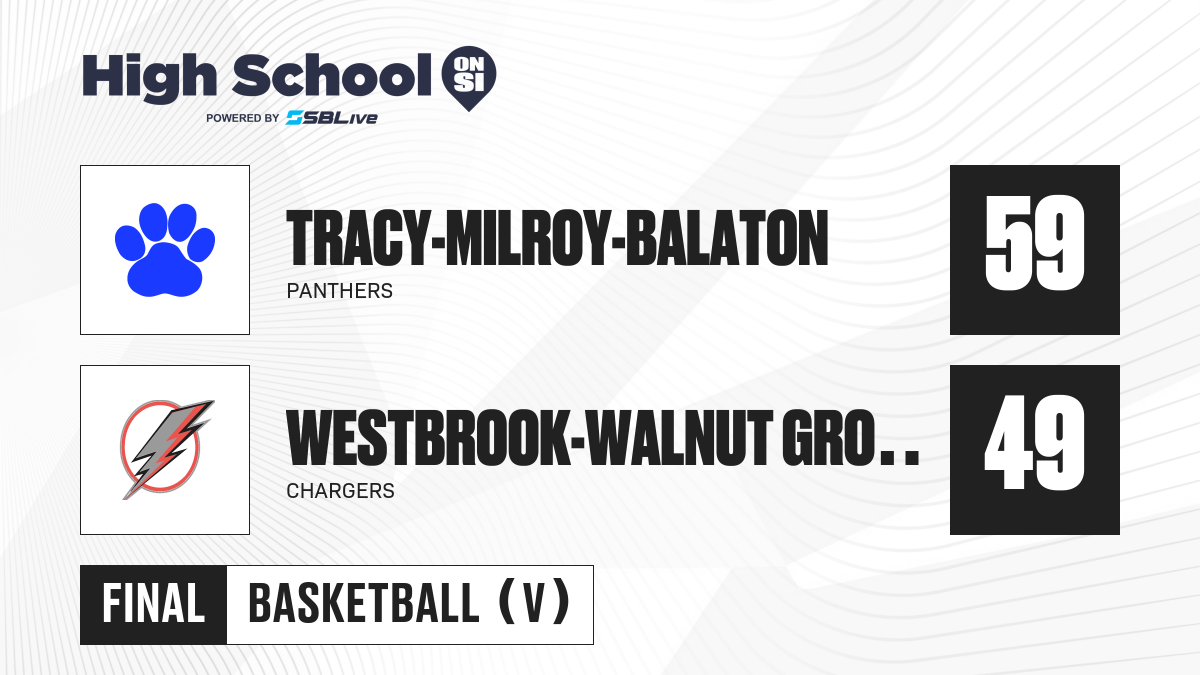 High School ON SI
POWERED BY SBLive

TRACY-MILROY-BALATON
PANTHERS
59

WESTBROOK-WALNUT GRO..
CHARGERS
49

FINAL BASKETBALL (V)